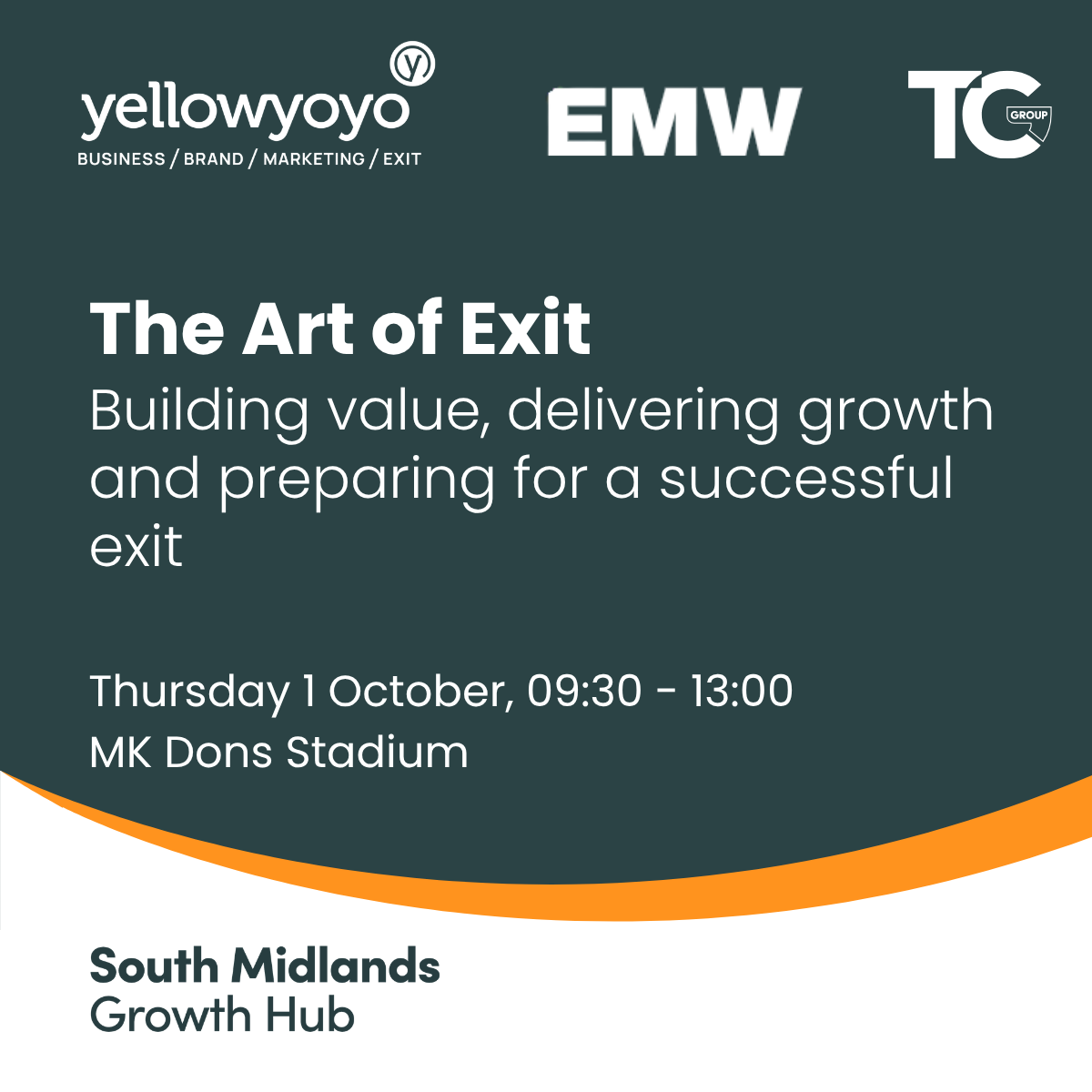 yellowyoyo
BUSINESS / BRAND / MARKETING / EXIT

EMW

TC GROUP

The Art of Exit
Building value, delivering growth and preparing for a successful exit

Thursday 1 October, 09:30 - 13:00
MK Dons Stadium

South Midlands
Growth Hub